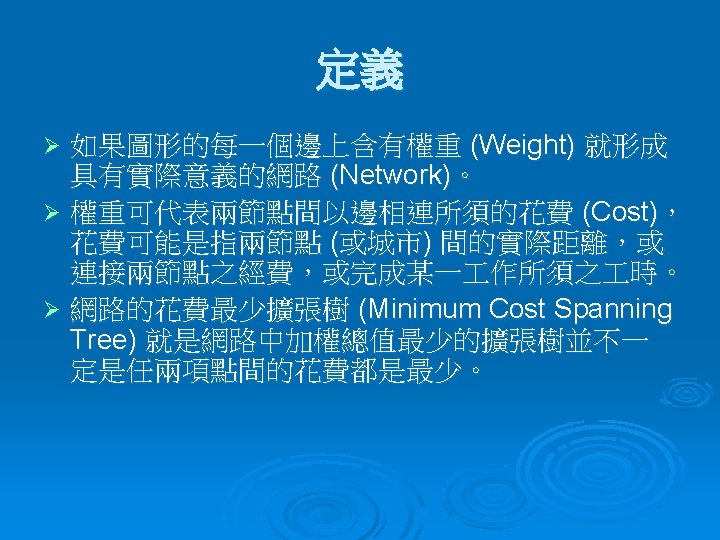 定義

➢ 如果圖形的每一個邊上含有權重 (Weight) 就形成具有實際意義的網路 (Network)。

➢ 權重可代表兩節點間以邊相連所須的花費 (Cost)，花費可能是指兩節點 (或城市) 間的實際距離，或連接兩節點之經費，或完成某一工作所須之工時。

➢ 網路的花費最少擴張樹 (Minimum Cost Spanning Tree) 就是網路中加權總值最少的擴張樹並不一定是任兩項點間的花費都是最少。